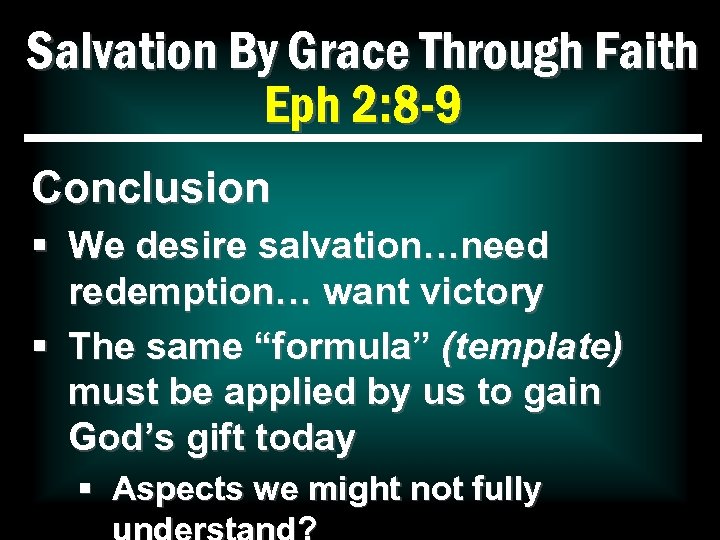 Salvation By Grace Through Faith
Eph 2:8-9

Conclusion

▪ We desire salvation…need redemption… want victory

▪ The same “formula” (template) must be applied by us to gain God’s gift today

▪ Aspects we might not fully understand?